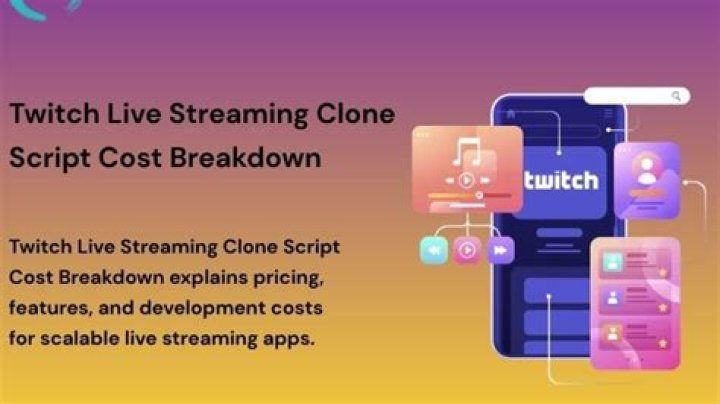 Twitch Live Streaming Clone Script Cost Breakdown

Twitch Live Streaming Clone Script Cost Breakdown explains pricing, features, and development costs for scalable live streaming apps.

twitch